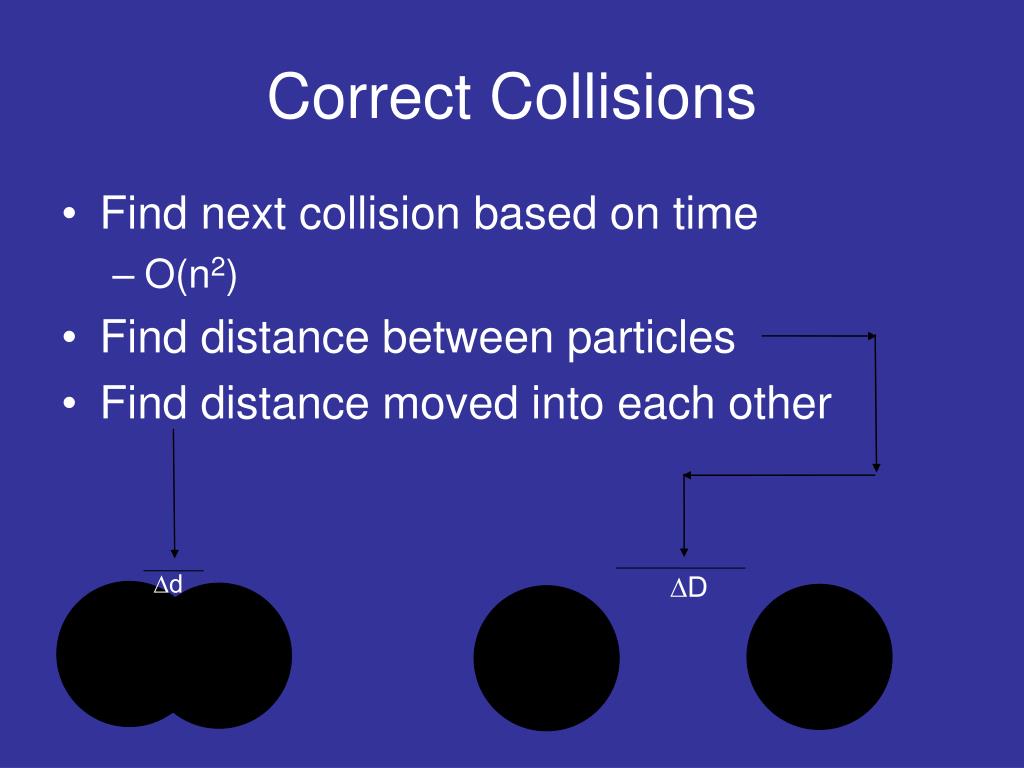 Correct Collisions

• Find next collision based on time
– $O(n^2)$
• Find distance between particles
• Find distance moved into each other

$\Delta d$

$\Delta D$